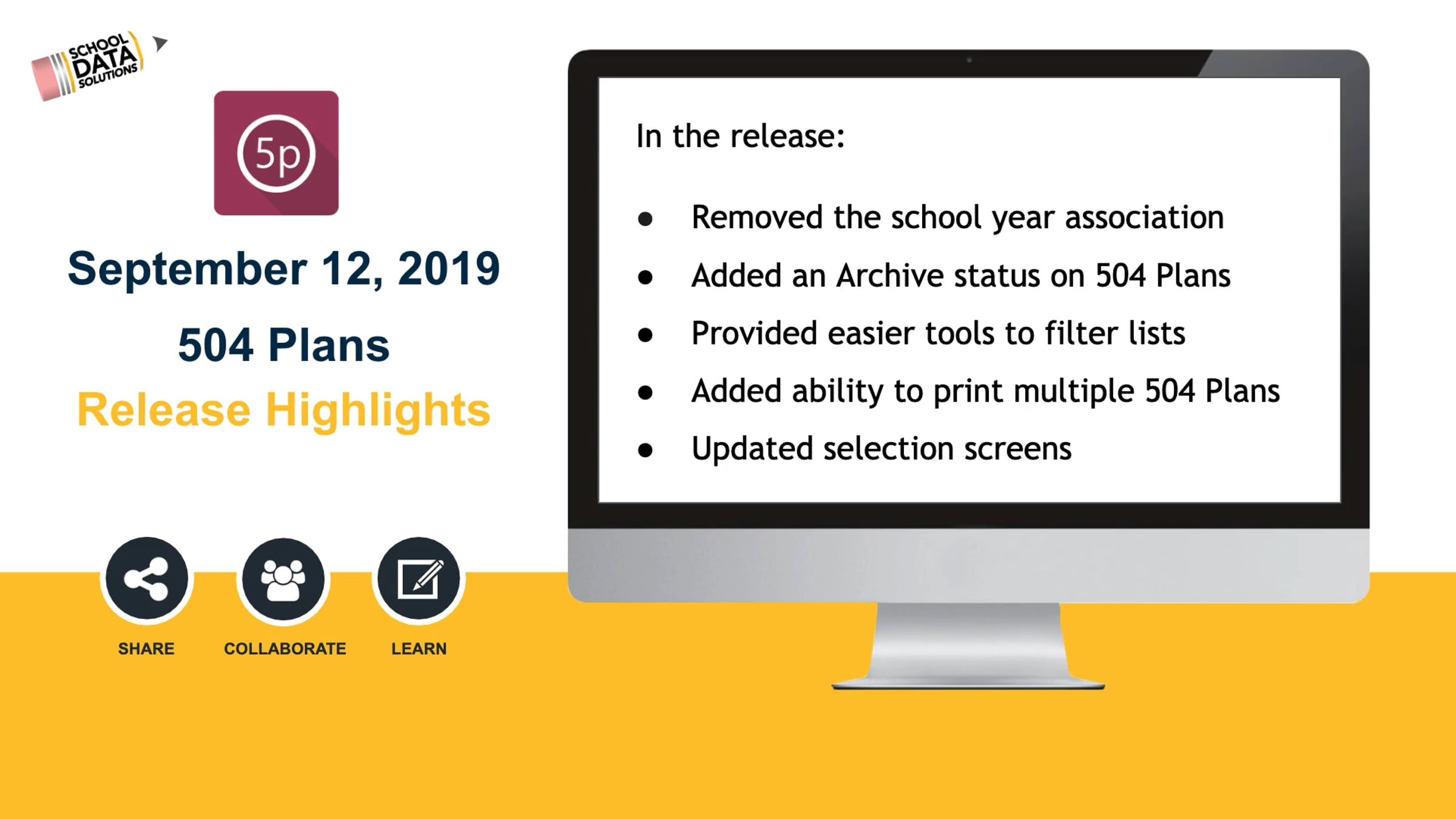 SCHOOL DATA SOLUTIONS

5p

September 12, 2019

504 Plans

Release Highlights

SHARE

COLLABORATE

LEARN

In the release:

- Removed the school year association
- Added an Archive status on 504 Plans
- Provided easier tools to filter lists
- Added ability to print multiple 504 Plans
- Updated selection screens